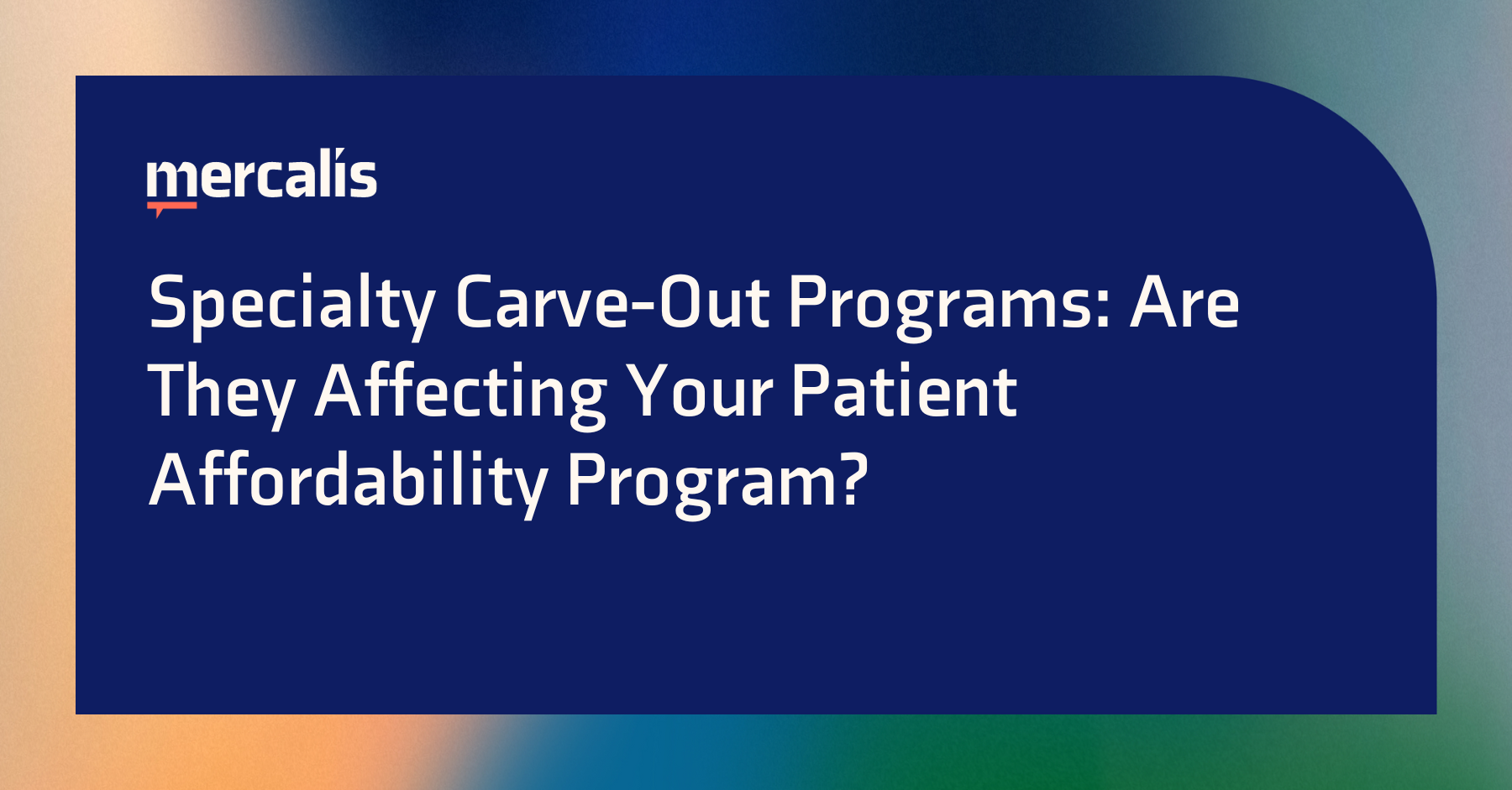 mercalis

Specialty Carve-Out Programs: Are They Affecting Your Patient Affordability Program?